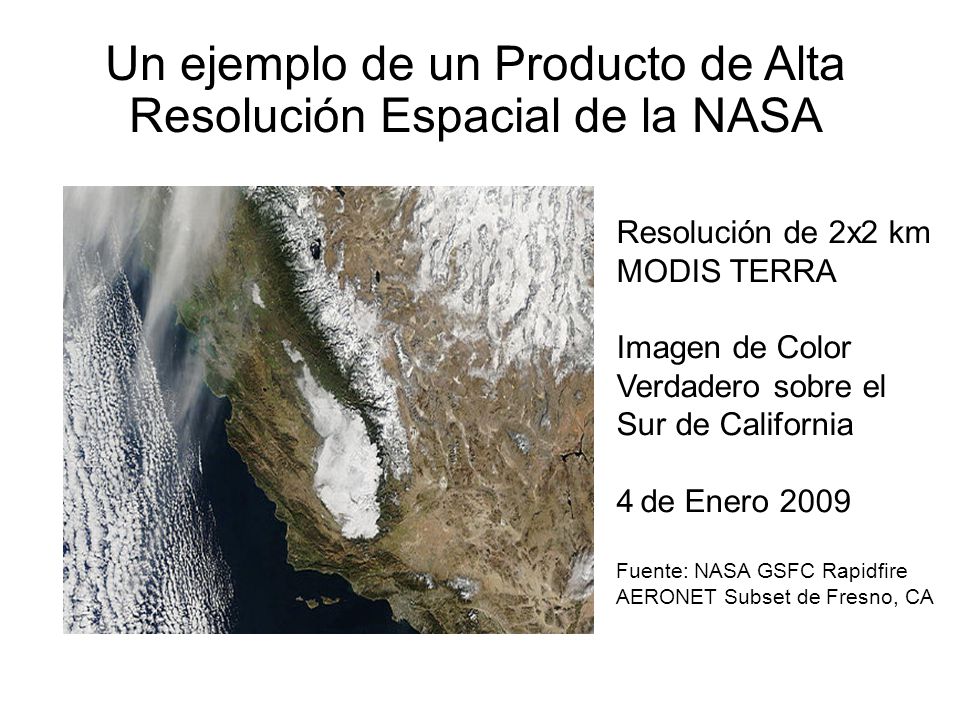 Un ejemplo de un Producto de Alta Resolución Espacial de la NASA

Resolución de 2x2 km
MODIS TERRA

Imagen de Color Verdadero sobre el Sur de California

4 de Enero 2009

Fuente: NASA GSFC Rapidfire
AERONET Subset de Fresno, CA